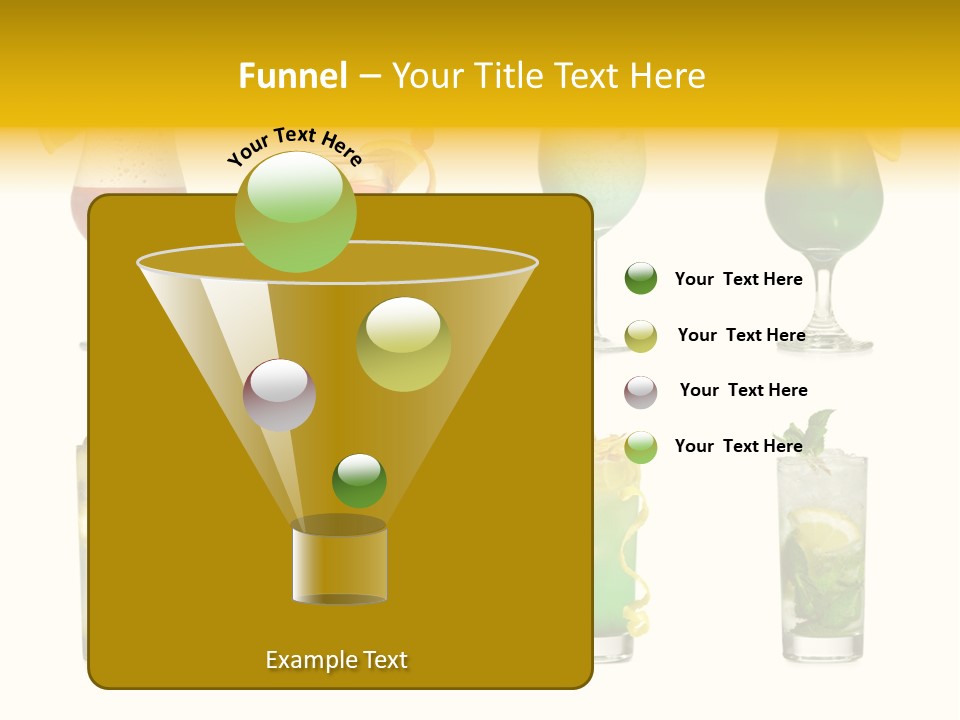 Funnel – Your Title Text Here

Your Text Here

Your Text Here

Your Text Here

Your Text Here

Your Text Here

Example Text